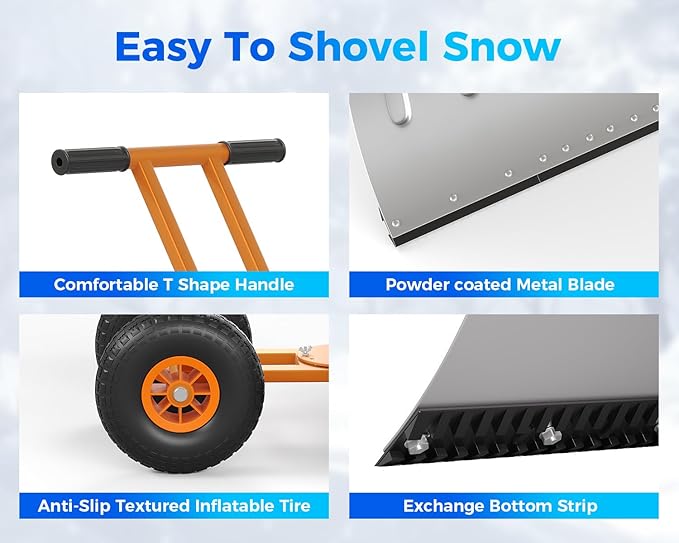 Easy To Shovel Snow

Comfortable T Shape Handle

Powder coated Metal Blade

Anti-Slip Textured Inflatable Tire

Exchange Bottom Strip